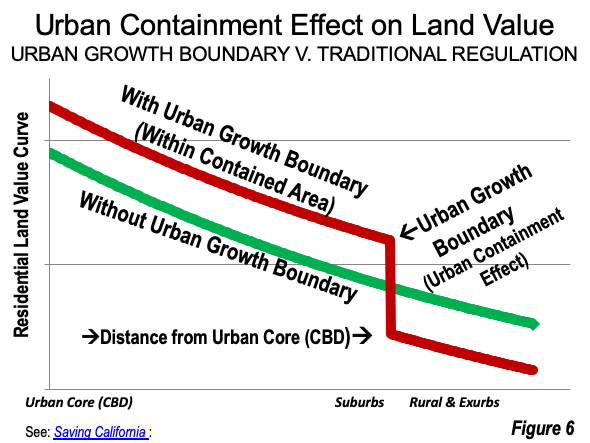 Urban Containment Effect on Land Value
URBAN GROWTH BOUNDARY V. TRADITIONAL REGULATION

Residential Land Value Curve

With Urban Growth Boundary (Within Contained Area)

Without Urban Growth Boundary

←Urban Growth Boundary (Urban Containment Effect)

→Distance from Urban Core (CBD)→

Urban Core (CBD)

Suburbs

Rural & Exurbs

See: Saving California :

Figure 6